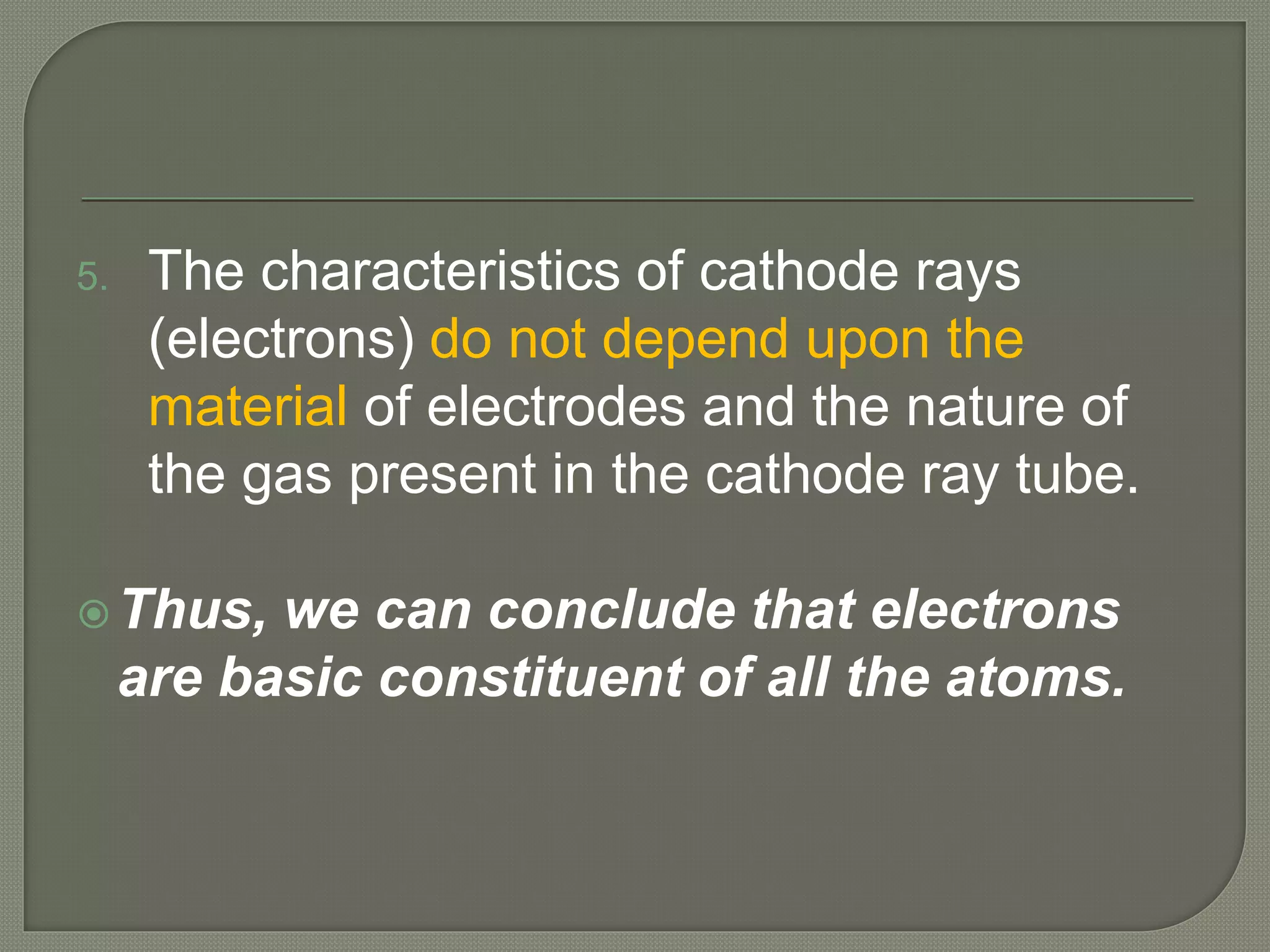 5. The characteristics of cathode rays (electrons) do not depend upon the material of electrodes and the nature of the gas present in the cathode ray tube.

Thus, we can conclude that electrons are basic constituent of all the atoms.